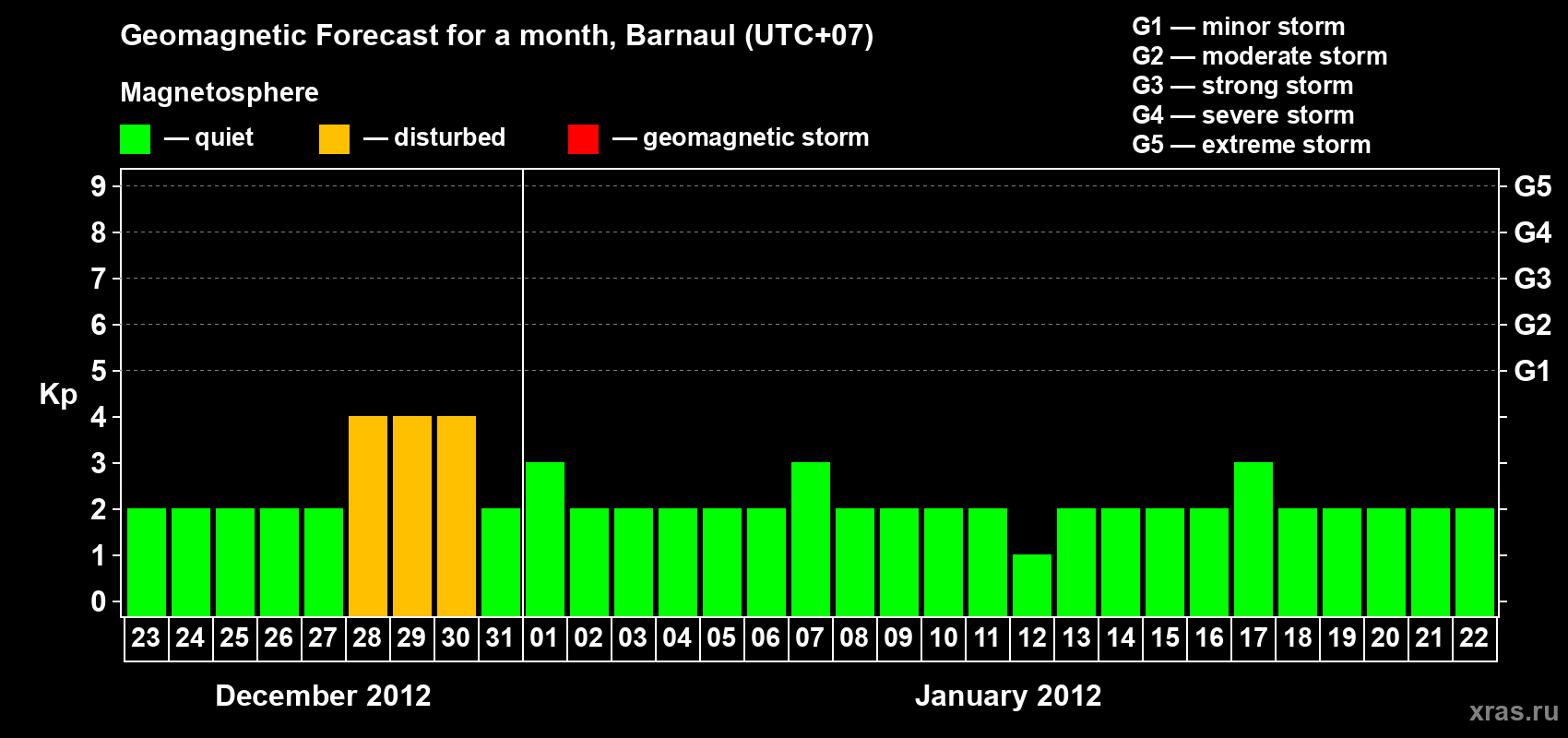 Geomagnetic Forecast for a month, Barnaul (UTC+07)

Magnetosphere

— quiet — disturbed — geomagnetic storm

G1 — minor storm
G2 — moderate storm
G3 — strong storm
G4 — severe storm
G5 — extreme storm

Kp

9 8 7 6 5 4 3 2 1 0

G5 G4 G3 G2 G1

23 24 25 26 27 28 29 30 31 01 02 03 04 05 06 07 08 09 10 11 12 13 14 15 16 17 18 19 20 21 22

December 2012

January 2012

xras.ru